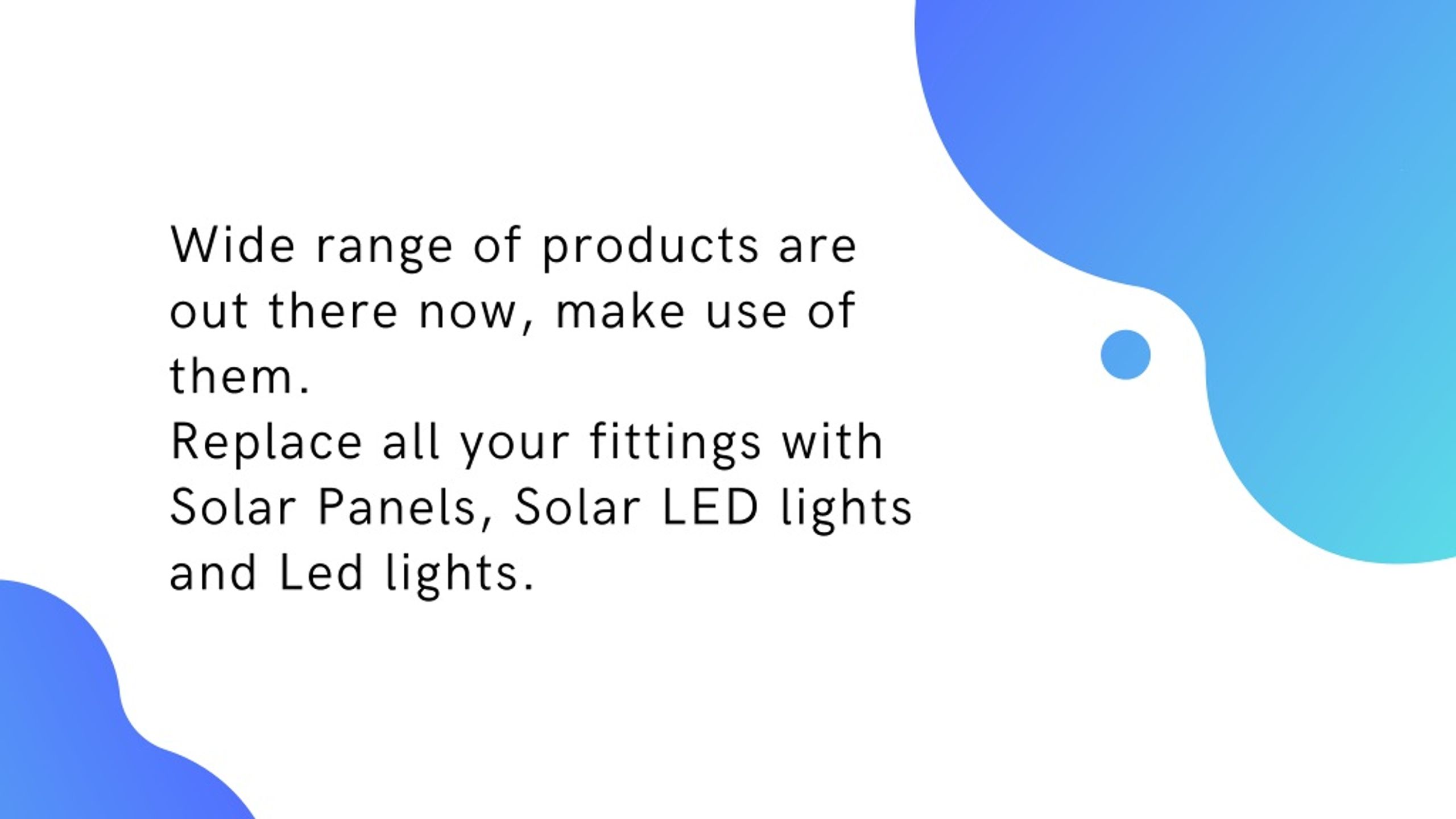 Wide range of products are out there now, make use of them.
Replace all your fittings with Solar Panels, Solar LED lights and Led lights.